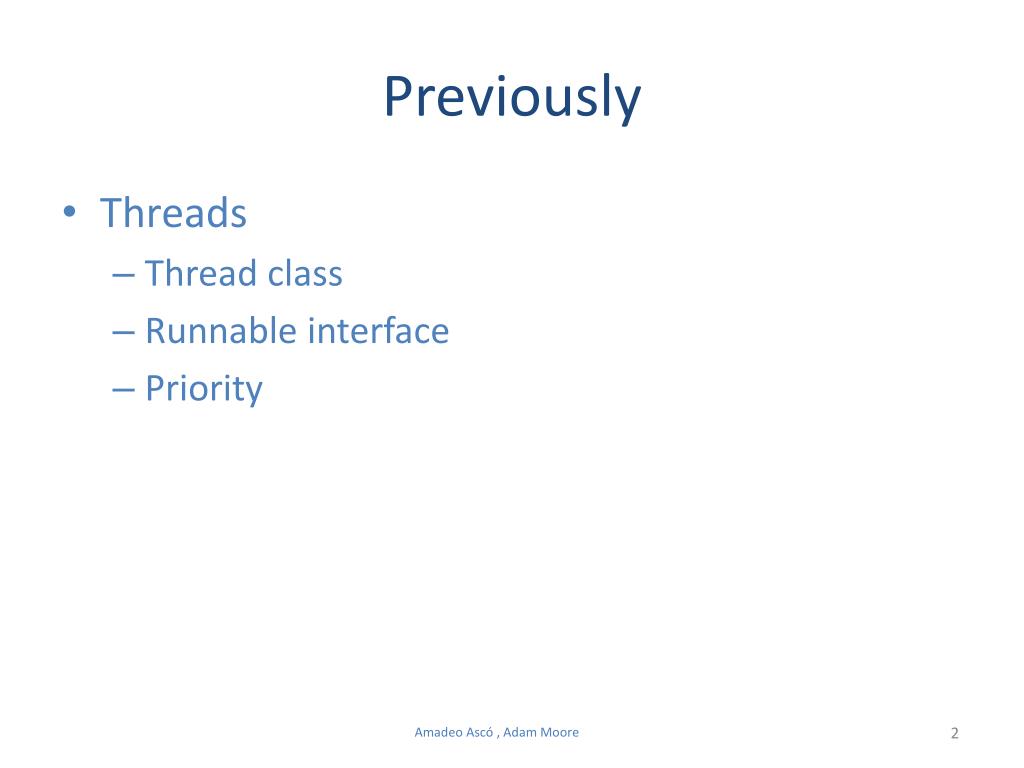 Previously

• Threads
– Thread class
– Runnable interface
– Priority

Amadeo Ascó , Adam Moore

2